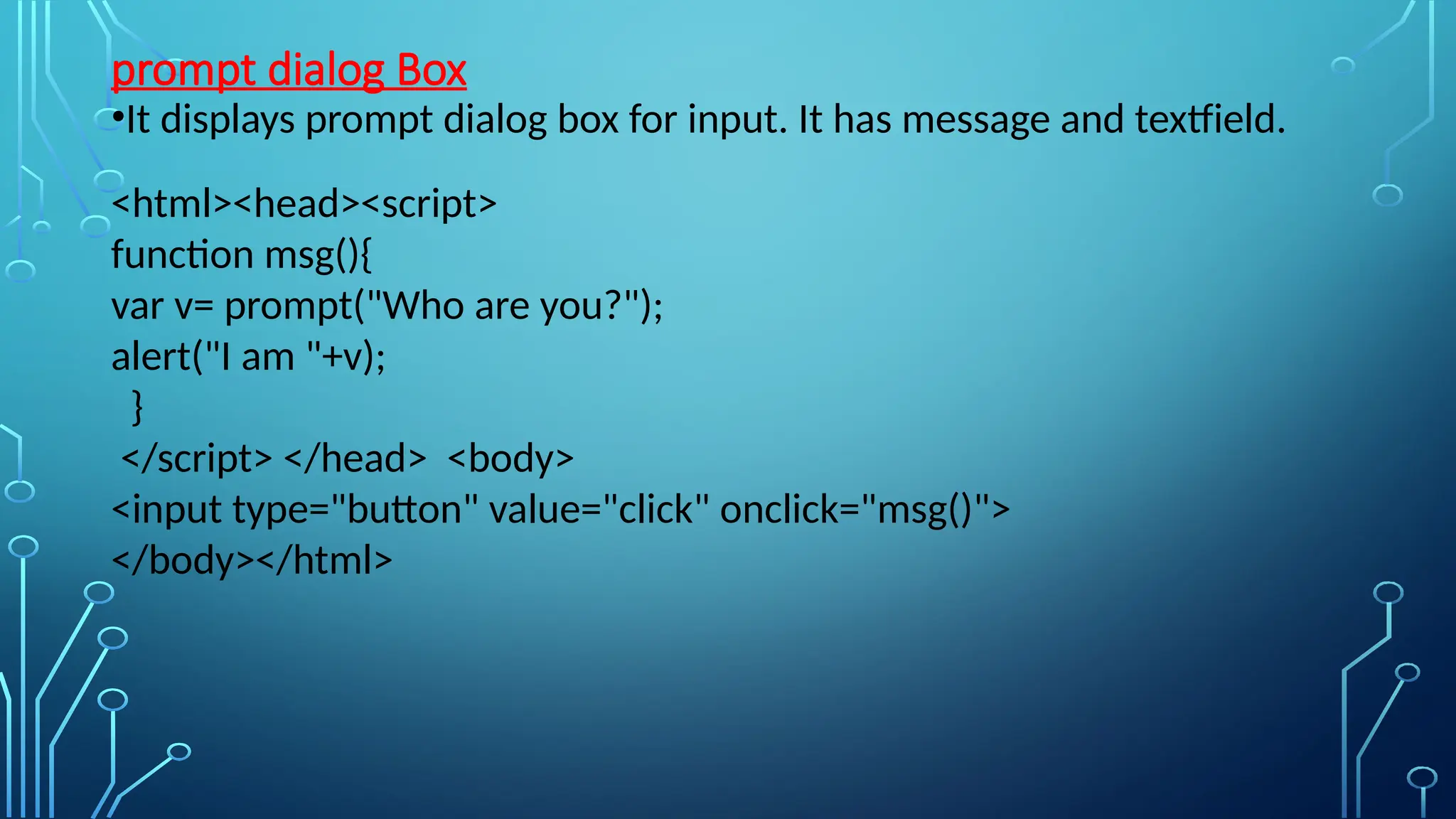 prompt dialog Box
•It displays prompt dialog box for input. It has message and textfield.

<html><head><script>
function msg(){
var v= prompt("Who are you?");
alert("I am "+v);
}
</script> </head> <body>
<input type="button" value="click" onclick="msg()">
</body></html>